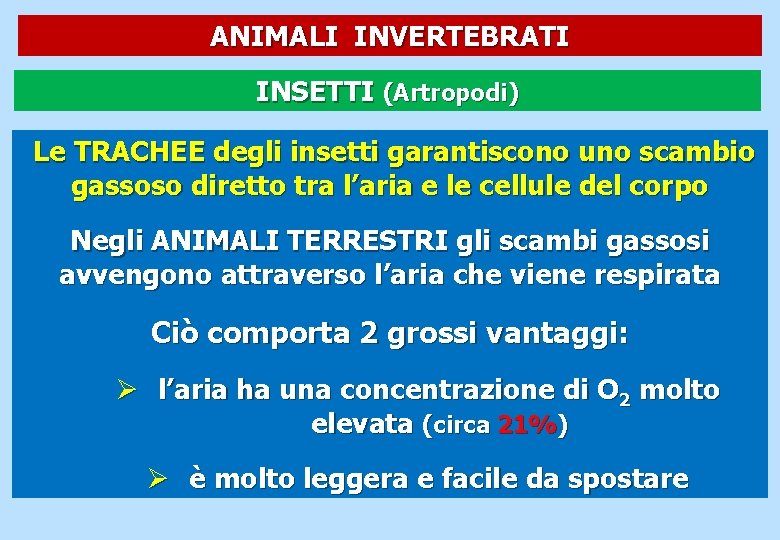 ANIMALI INVERTEBRATI

INSETTI (Artropodi)

Le TRACHEE degli insetti garantiscono uno scambio gassoso diretto tra l'aria e le cellule del corpo

Negli ANIMALI TERRESTRI gli scambi gassosi avvengono attraverso l'aria che viene respirata

Ciò comporta 2 grossi vantaggi:

➢ l'aria ha una concentrazione di $O_2$ molto elevata (circa 21%)

➢ è molto leggera e facile da spostare